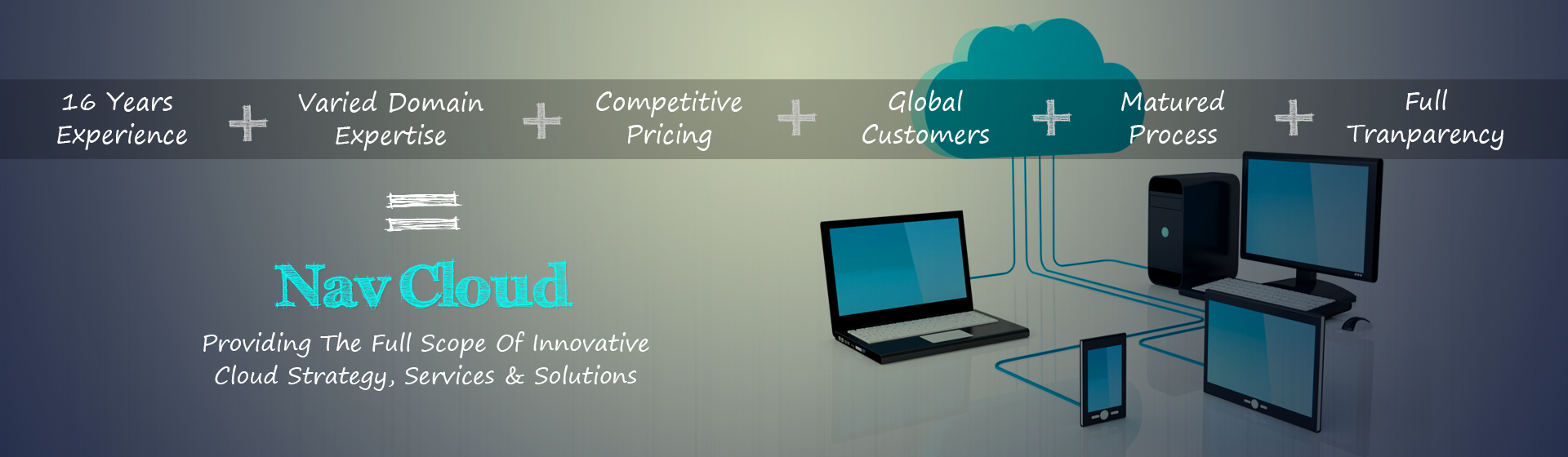 16 Years Experience + Varied Domain Expertise + Competitive Pricing + Global Customers + Matured Process + Full Tranparency

=

Nav Cloud

Providing The Full Scope Of Innovative Cloud Strategy, Services & Solutions